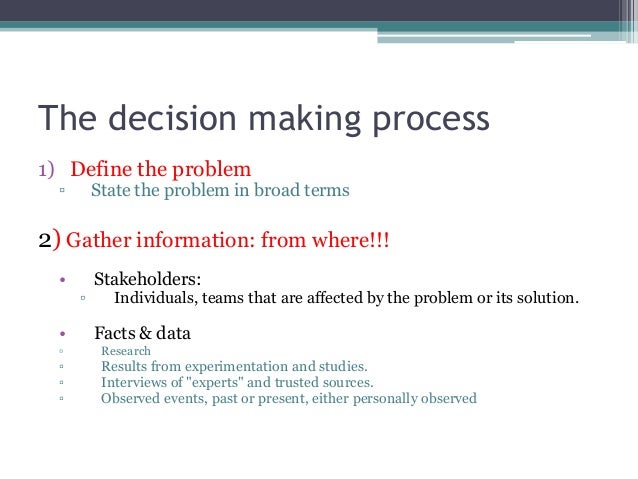 The decision making process

1) Define the problem
▫ State the problem in broad terms

2) Gather information: from where!!!

• Stakeholders:
▫ Individuals, teams that are affected by the problem or its solution.

• Facts & data
▫ Research
▫ Results from experimentation and studies.
▫ Interviews of "experts" and trusted sources.
▫ Observed events, past or present, either personally observed